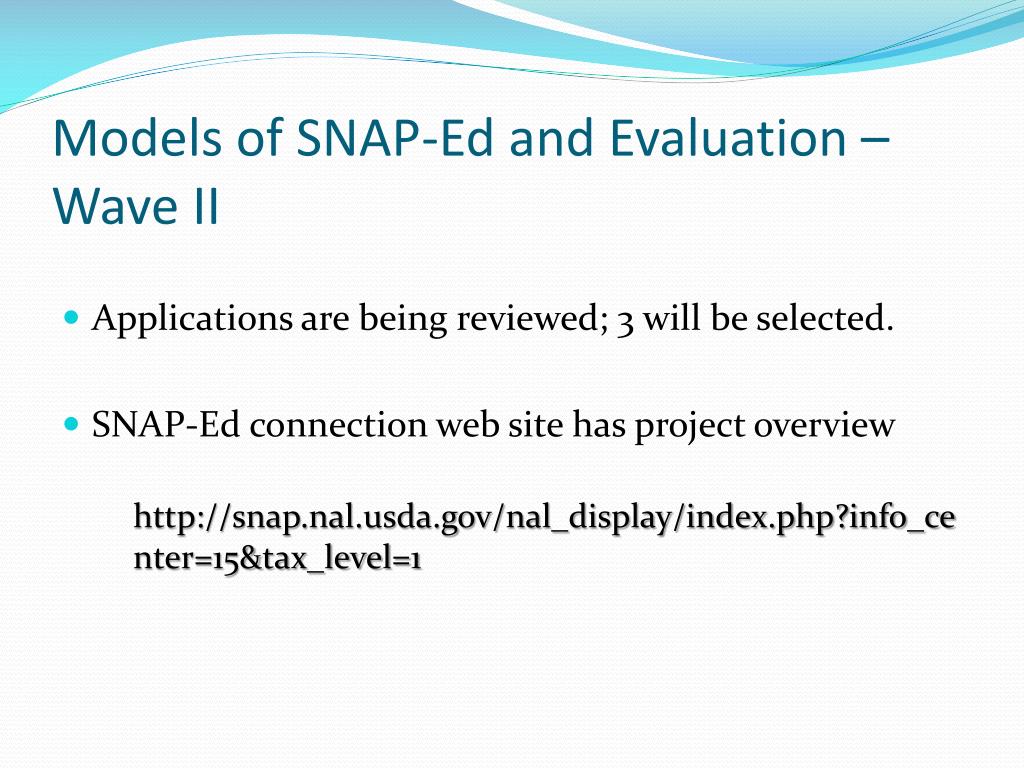 Models of SNAP-Ed and Evaluation – Wave II

Applications are being reviewed; 3 will be selected.

SNAP-Ed connection web site has project overview

http://snap.nal.usda.gov/nal_display/index.php?info_center=15&tax_level=1